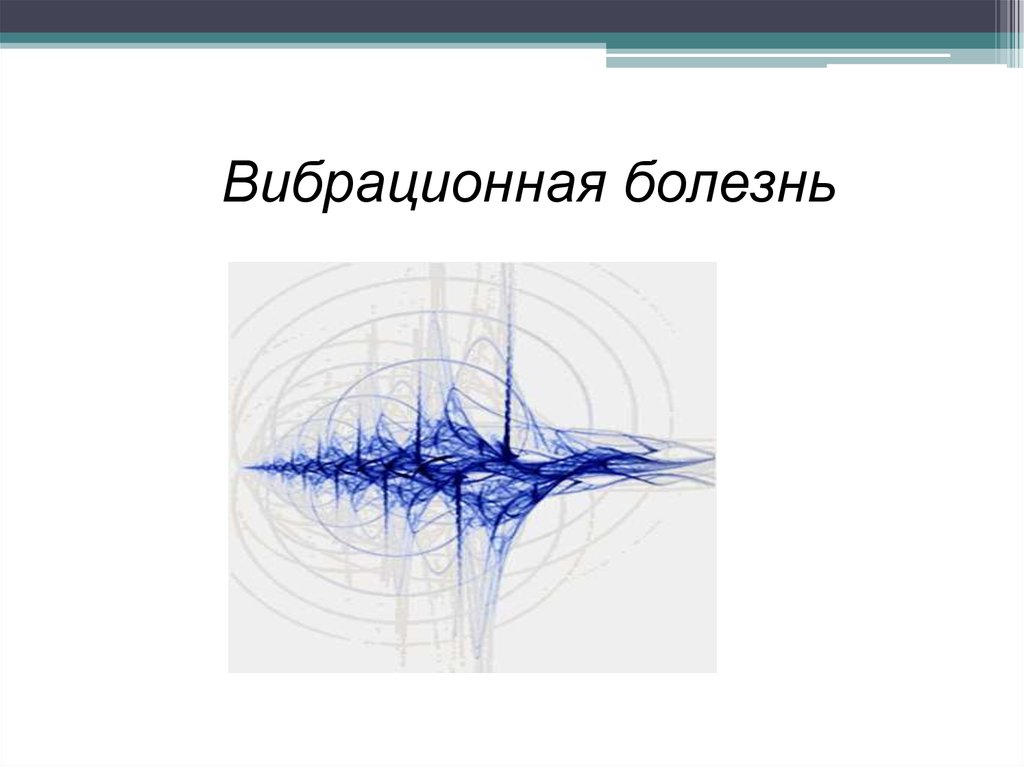 Вибрационная болезнь